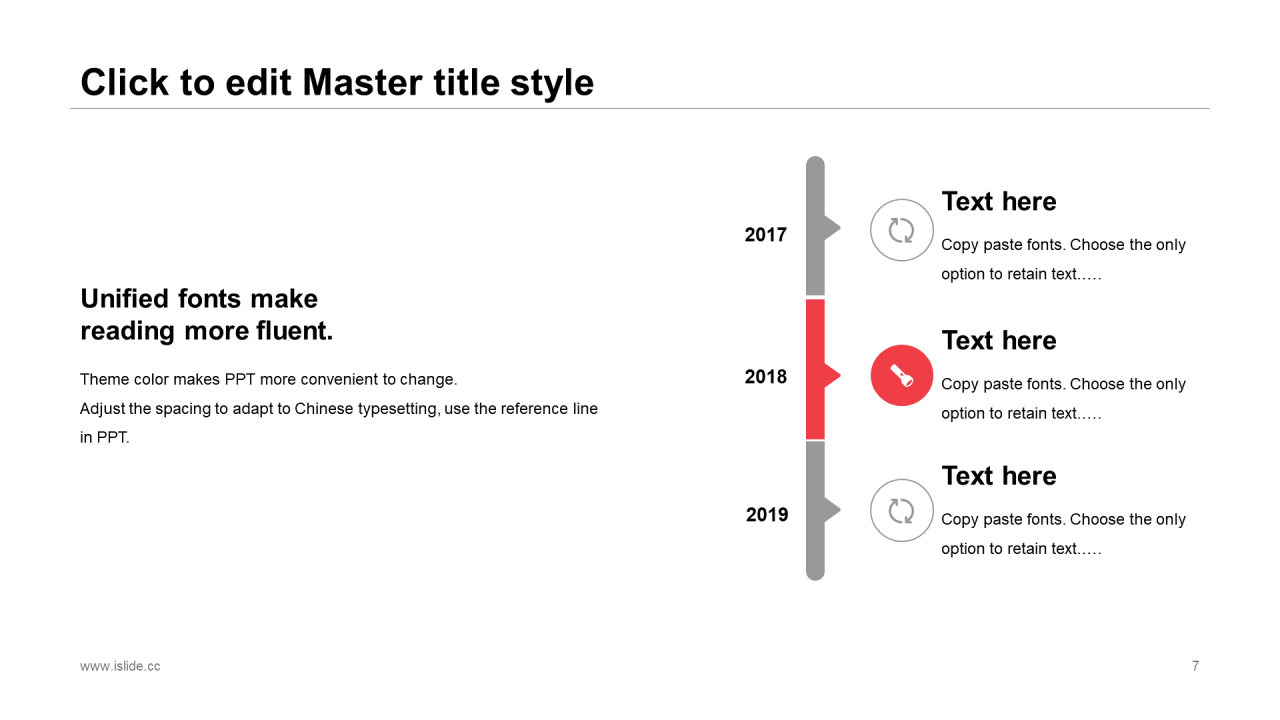 Click to edit Master title style

Unified fonts make reading more fluent.

Theme color makes PPT more convenient to change.
Adjust the spacing to adapt to Chinese typesetting, use the reference line in PPT.

2017

Text here

Copy paste fonts. Choose the only option to retain text.….

2018

Text here

Copy paste fonts. Choose the only option to retain text.….

2019

Text here

Copy paste fonts. Choose the only option to retain text.….

www.islide.cc

7